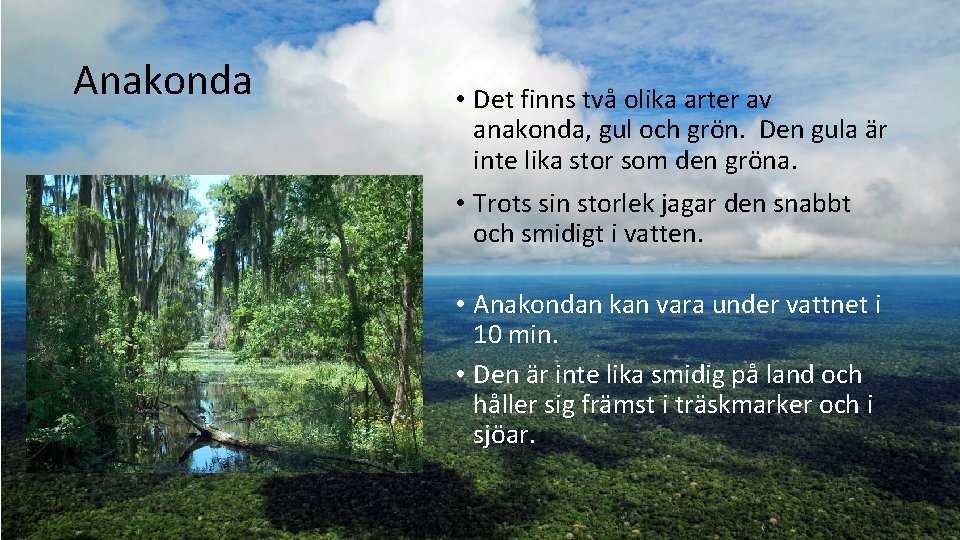 Anakonda

• Det finns två olika arter av anakonda, gul och grön. Den gula är inte lika stor som den gröna.

• Trots sin storlek jagar den snabbt och smidigt i vatten.

• Anakondan kan vara under vattnet i 10 min.

• Den är inte lika smidig på land och håller sig främst i träskmarker och i sjöar.